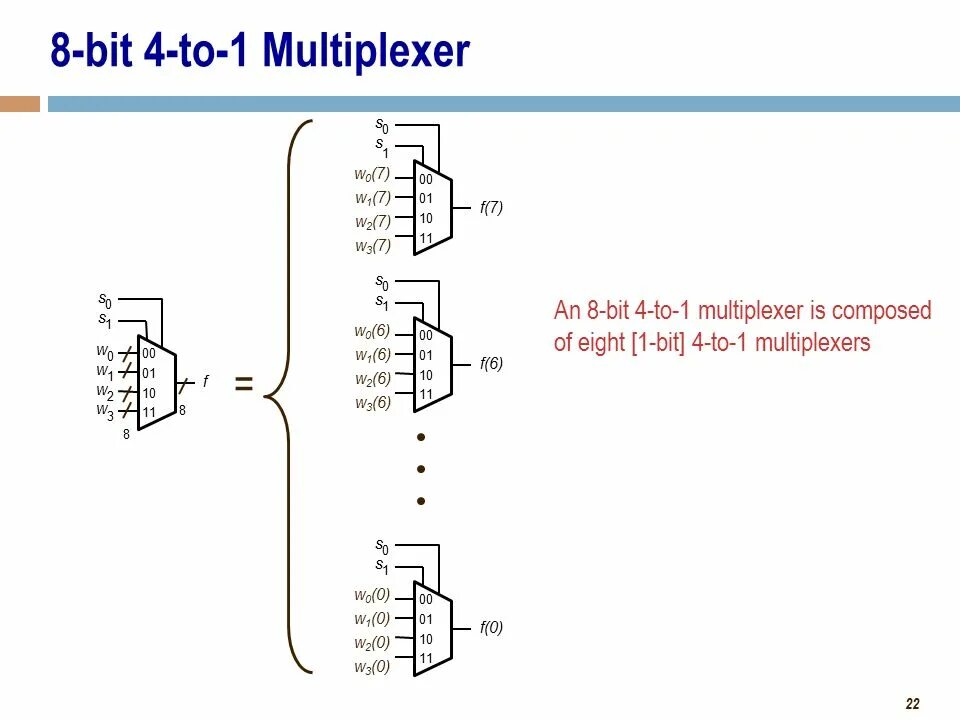 8-bit 4-to-1 Multiplexer

$s_0$
$s_1$
$w_0$
$w_1$
$w_2$
$w_3$
00
01
10
11
8
$f$
8

=

$s_0$
$s_1$
$w_0(7)$
$w_1(7)$
$w_2(7)$
$w_3(7)$
00
01
10
11
$f(7)$

$s_0$
$s_1$
$w_0(6)$
$w_1(6)$
$w_2(6)$
$w_3(6)$
00
01
10
11
$f(6)$

$s_0$
$s_1$
$w_0(0)$
$w_1(0)$
$w_2(0)$
$w_3(0)$
00
01
10
11
$f(0)$

An 8-bit 4-to-1 multiplexer is composed of eight [1-bit] 4-to-1 multiplexers

22